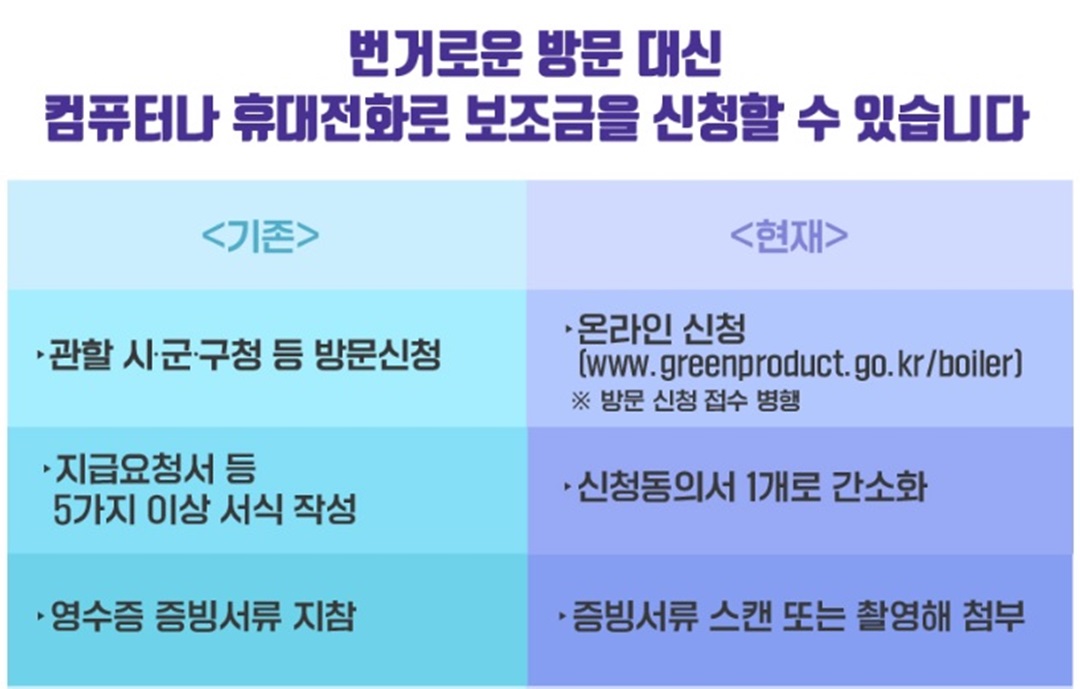 번거로운 방문 대신
컴퓨터나 휴대전화로 보조금을 신청할 수 있습니다

| <기존> | <현재> |
|---|---|
| ‣관할 시·군·구청 등 방문신청 | ‣온라인 신청 (www.greenproduct.go.kr/boiler) ※ 방문 신청 접수 병행 |
| ‣지급요청서 등 5가지 이상 서식 작성 | ‣신청동의서 1개로 간소화 |
| ‣영수증 증빙서류 지참 | ‣증빙서류 스캔 또는 촬영해 첨부 |